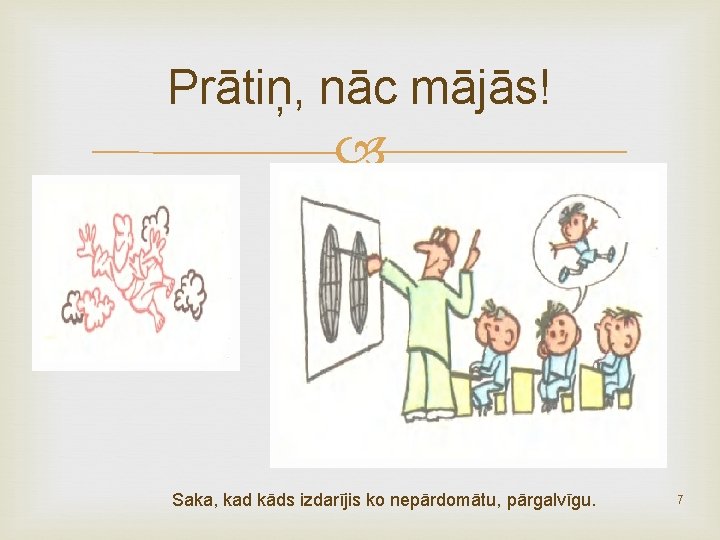 Prātiņ, nāc mājās!

Saka, kad kāds izdarījis ko nepārdomātu, pārgalvīgu.

7